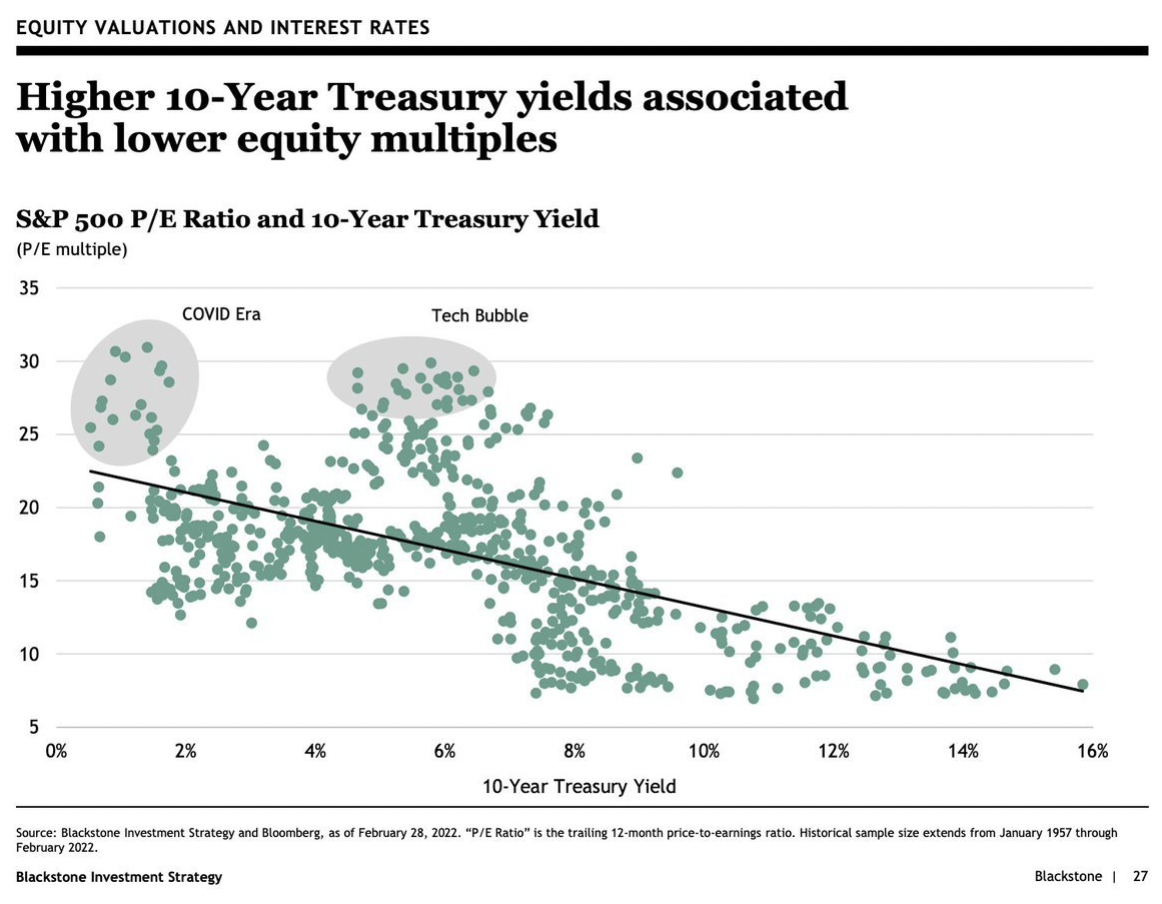 EQUITY VALUATIONS AND INTEREST RATES

Higher 10-Year Treasury yields associated with lower equity multiples

S&P 500 P/E Ratio and 10-Year Treasury Yield
(P/E multiple)

35
30
25
20
15
10
5

COVID Era

Tech Bubble

0%
2%
4%
6%
8%
10%
12%
14%
16%

10-Year Treasury Yield

Source: Blackstone Investment Strategy and Bloomberg, as of February 28, 2022. "P/E Ratio" is the trailing 12-month price-to-earnings ratio. Historical sample size extends from January 1957 through February 2022.

Blackstone Investment Strategy

Blackstone | 27